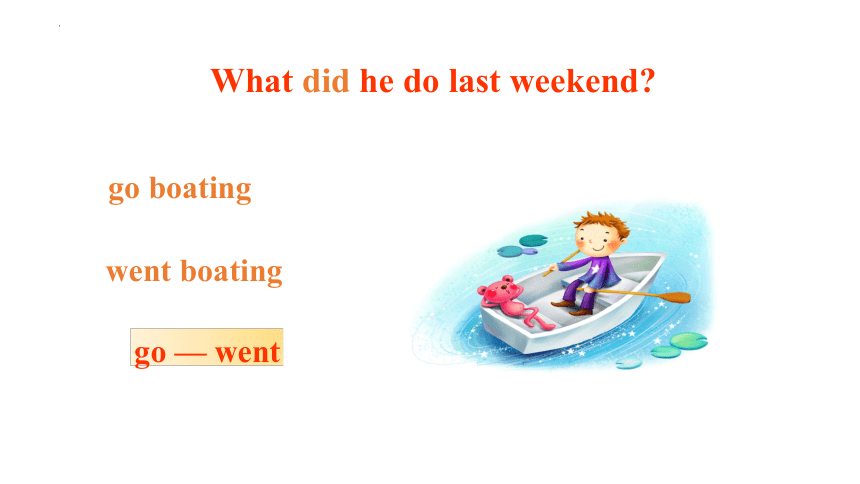 What did he do last weekend?

go boating

went boating

go — went